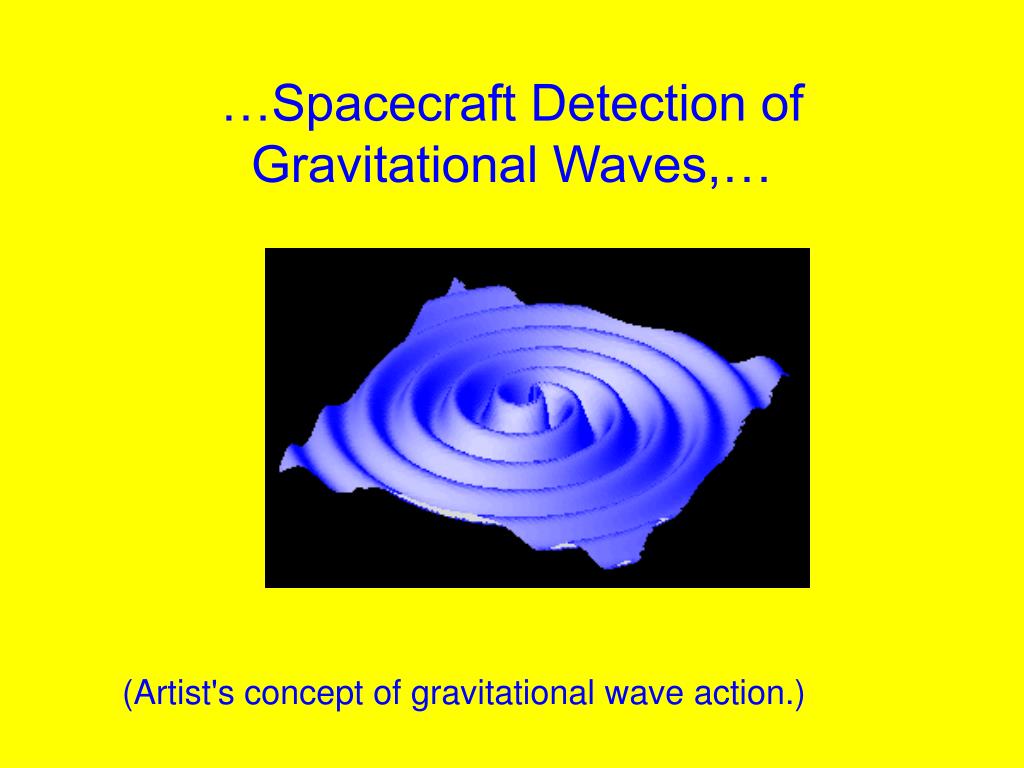 …Spacecraft Detection of Gravitational Waves,…

(Artist's concept of gravitational wave action.)